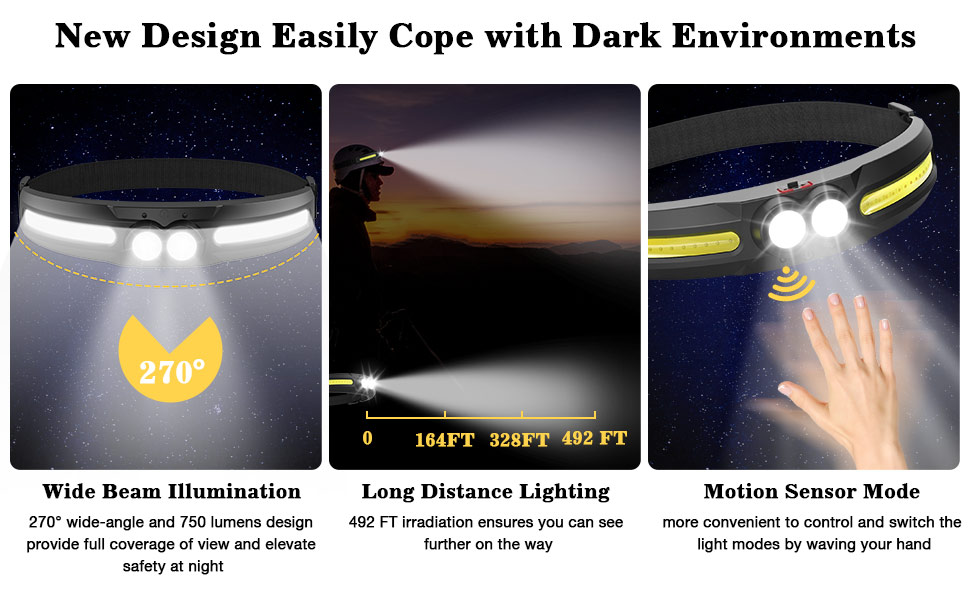 New Design Easily Cope with Dark Environments

270°

0 164FT 328FT 492 FT

Wide Beam Illumination
270° wide-angle and 750 lumens design provide full coverage of view and elevate safety at night

Long Distance Lighting
492 FT irradiation ensures you can see further on the way

Motion Sensor Mode
more convenient to control and switch the light modes by waving your hand